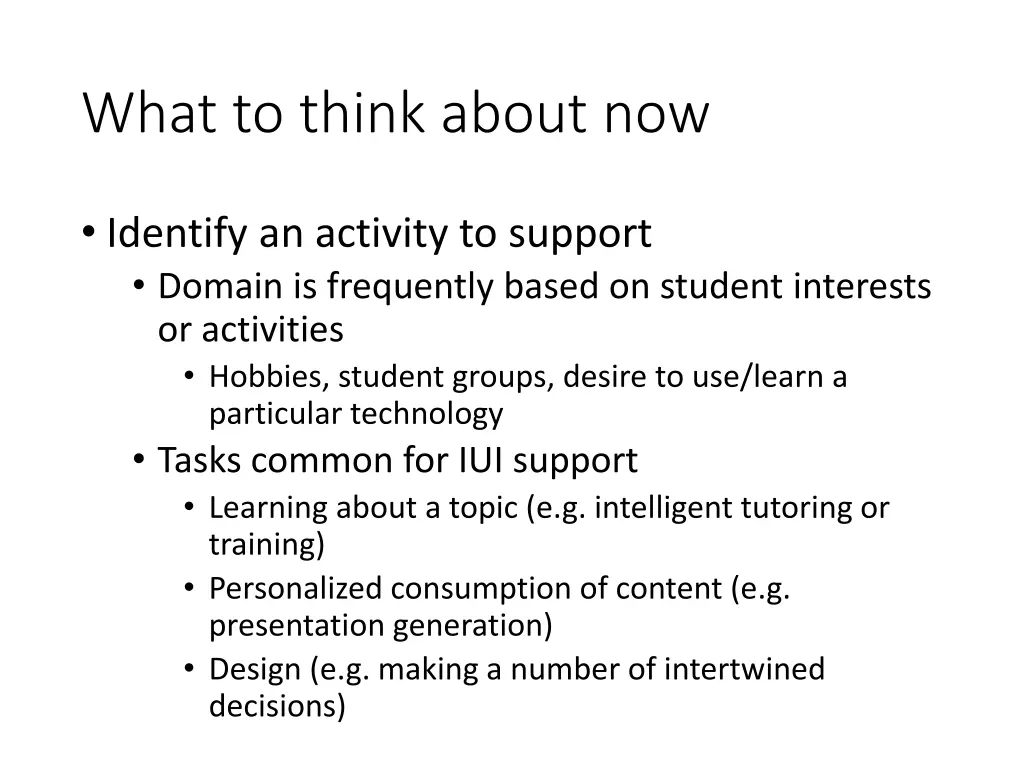 What to think about now

• Identify an activity to support
  • Domain is frequently based on student interests or activities
    • Hobbies, student groups, desire to use/learn a particular technology
  • Tasks common for IUI support
    • Learning about a topic (e.g. intelligent tutoring or training)
    • Personalized consumption of content (e.g. presentation generation)
    • Design (e.g. making a number of intertwined decisions)